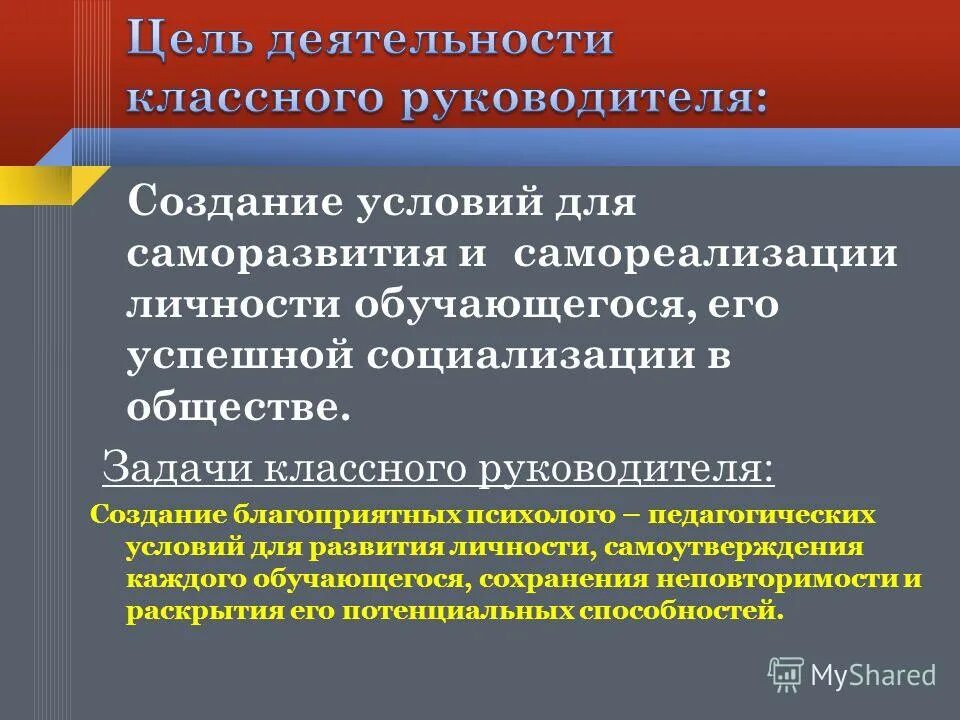 Цель деятельности классного руководителя:

Создание условий для саморазвития и самореализации личности обучающегося, его успешной социализации в обществе.

Задачи классного руководителя:

Создание благоприятных психолого – педагогических условий для развития личности, самоутверждения каждого обучающегося, сохранения неповторимости и раскрытия его потенциальных способностей.

MyShared